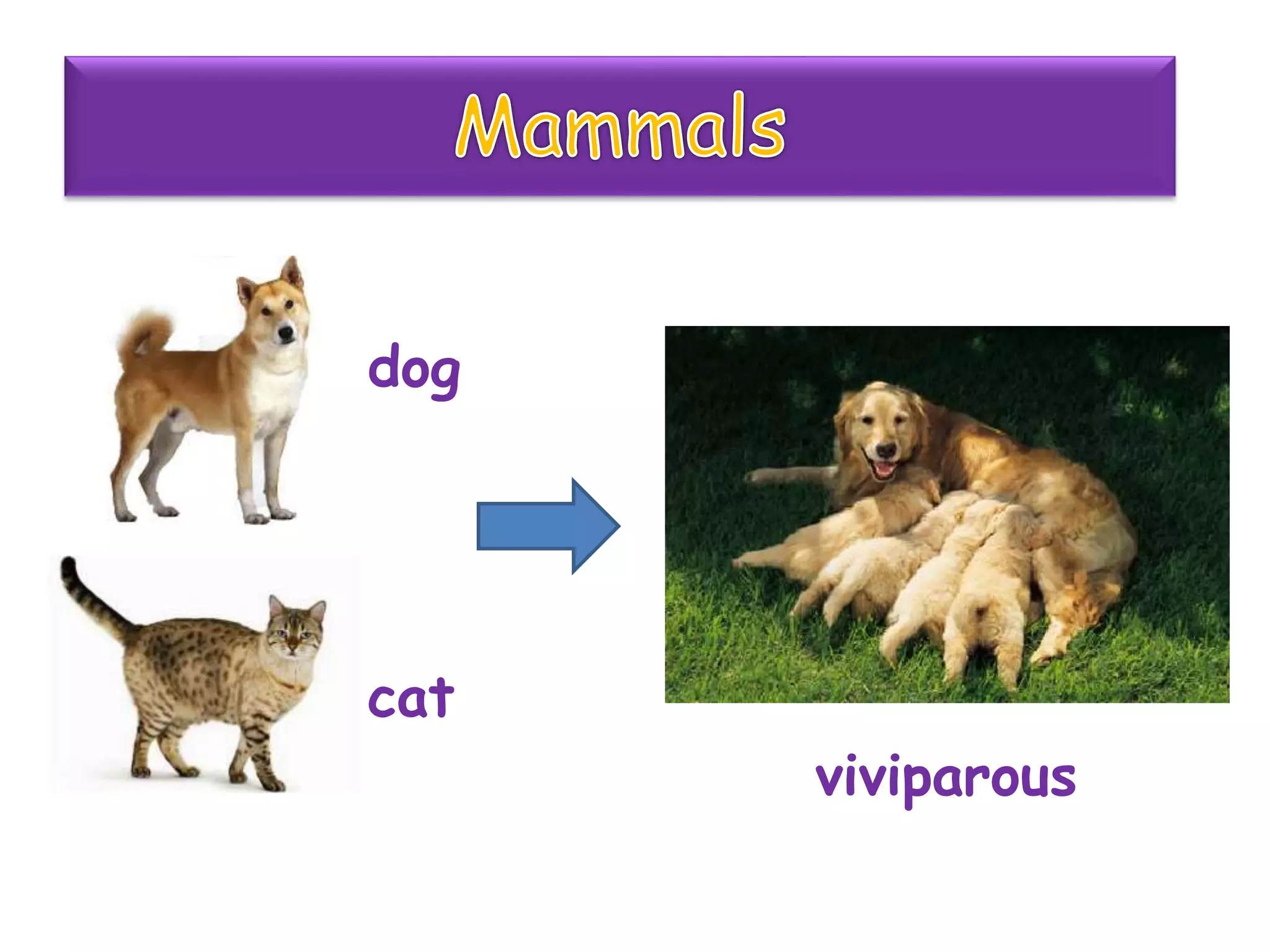 Mammals

dog

cat

viviparous